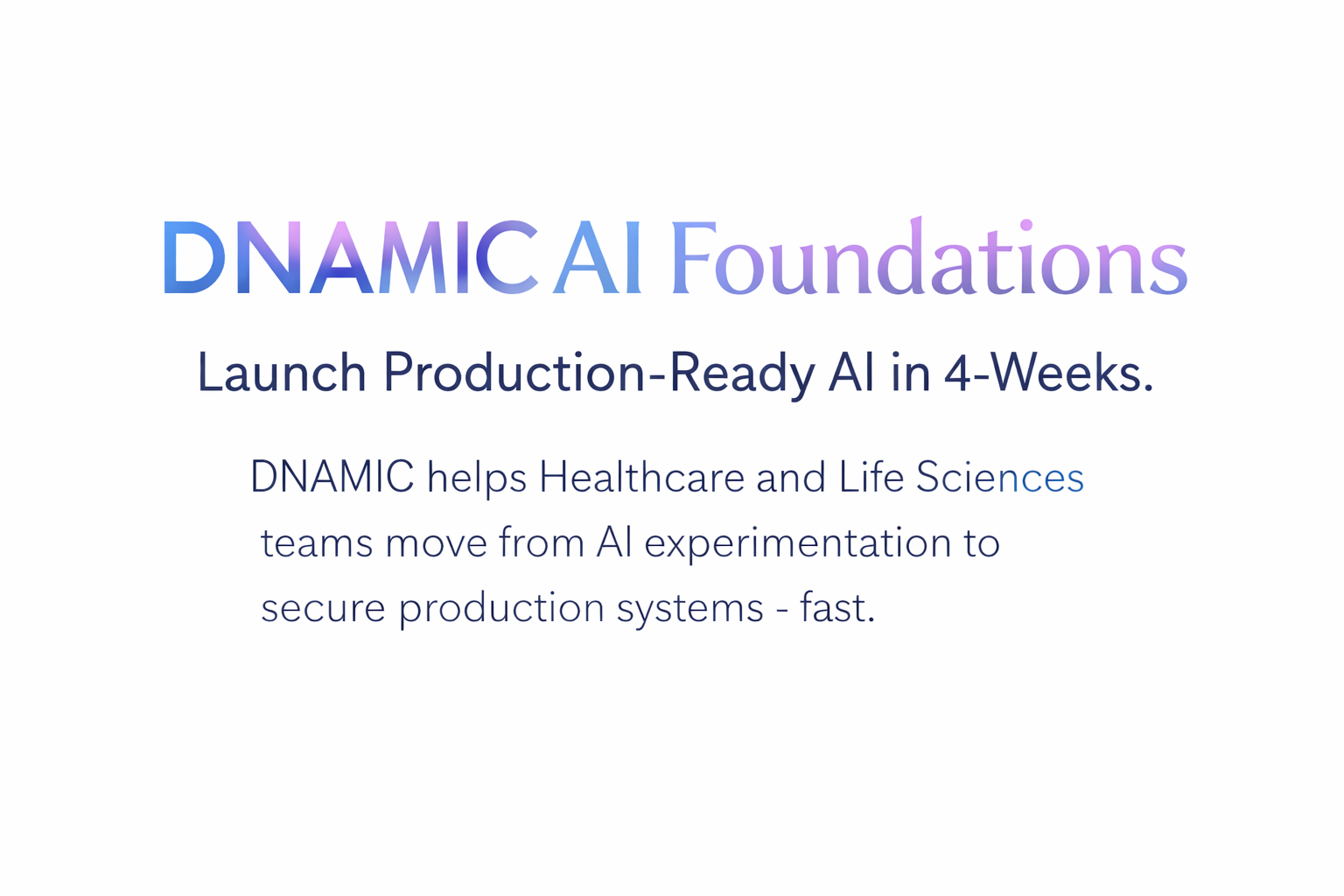 DNAMIC AI Foundations

Launch Production-Ready AI in 4-Weeks.

DNAMIC helps Healthcare and Life Sciences teams move from AI experimentation to secure production systems - fast.